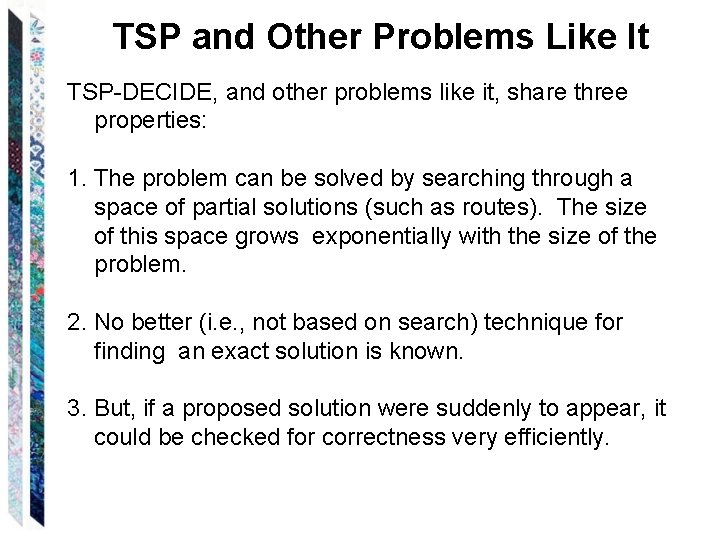 TSP and Other Problems Like It

TSP-DECIDE, and other problems like it, share three properties:

1. The problem can be solved by searching through a space of partial solutions (such as routes). The size of this space grows exponentially with the size of the problem.

2. No better (i.e., not based on search) technique for finding an exact solution is known.

3. But, if a proposed solution were suddenly to appear, it could be checked for correctness very efficiently.